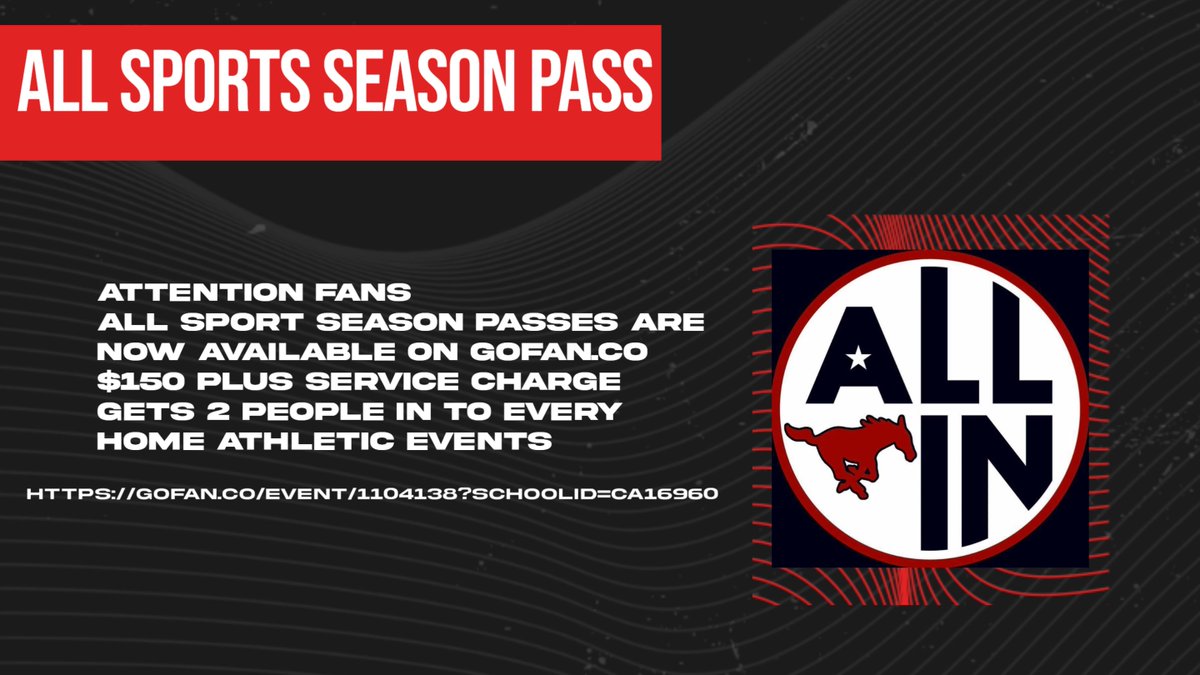 ALL SPORTS SEASON PASS

ATTENTION FANS
ALL SPORT SEASON PASSES ARE NOW AVAILABLE ON GOFAN.CO
$150 PLUS SERVICE CHARGE GETS 2 PEOPLE IN TO EVERY HOME ATHLETIC EVENTS

HTTPS://GOFAN.CO/EVENT/1104138?SCHOOLID=CA16960

ALL IN